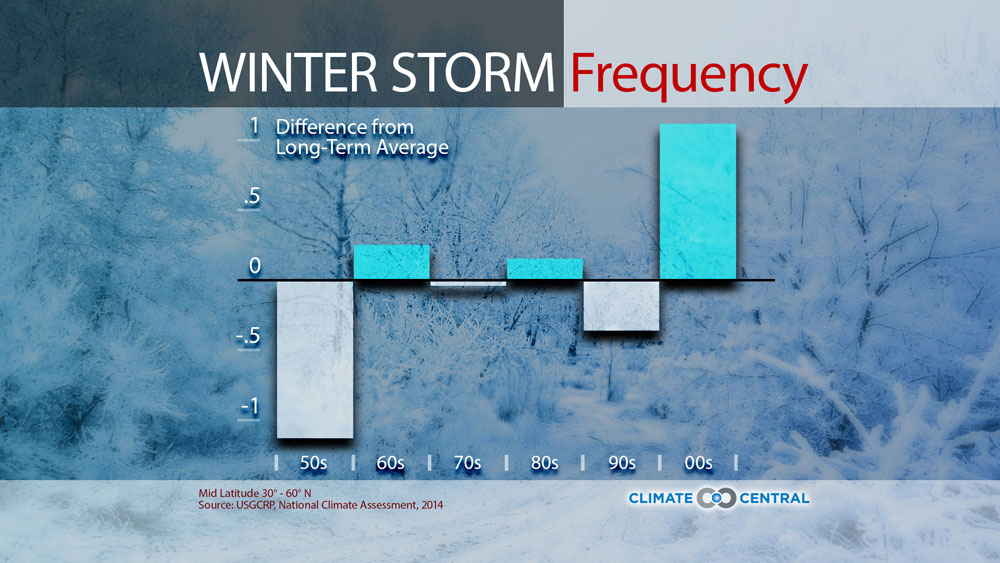 WINTER STORM Frequency

Difference from Long-Term Average

1
.5
0
-.5
-1

50s 60s 70s 80s 90s 00s

Mid Latitude 30° - 60° N
Source: USGCRP, National Climate Assessment, 2014

CLIMATE CENTRAL